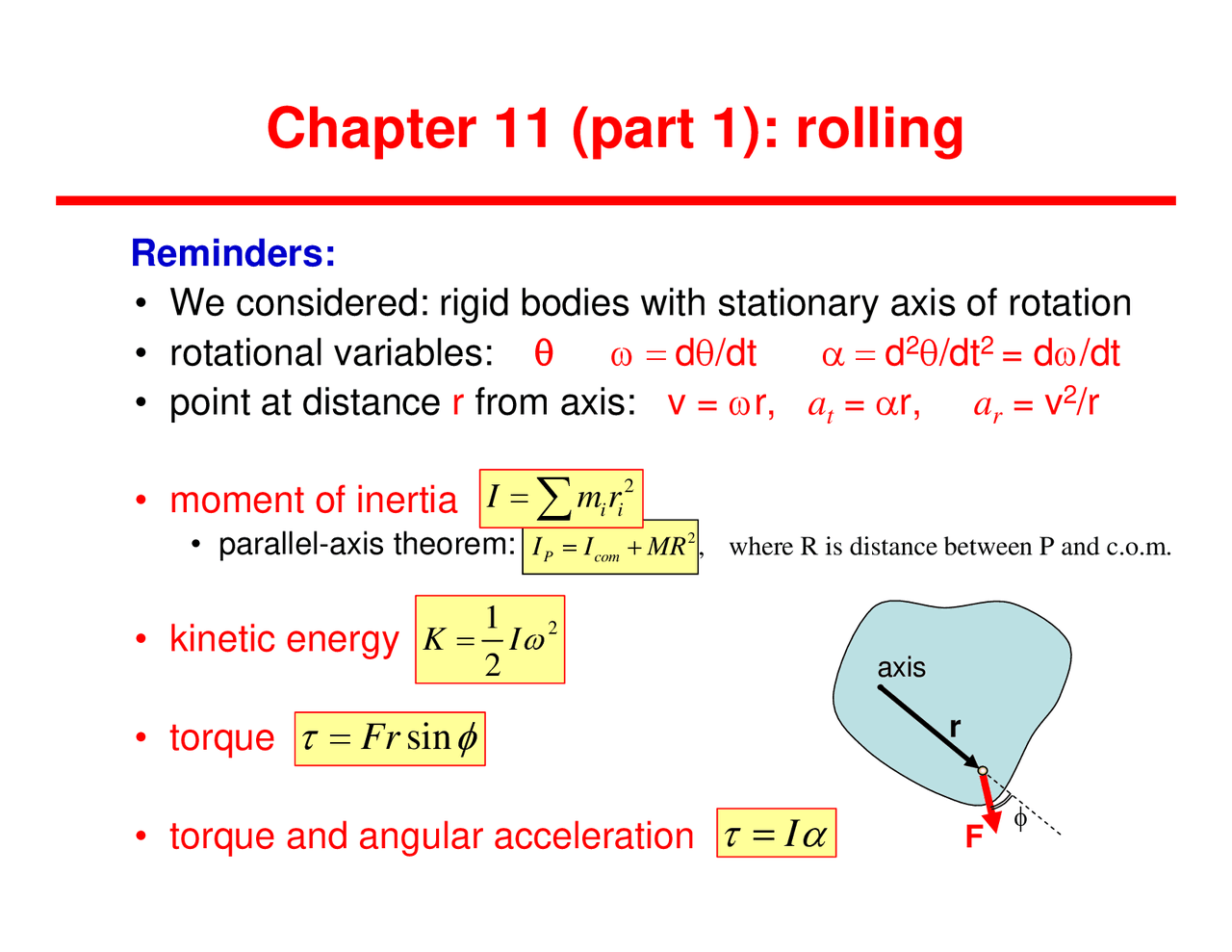 Chapter 11 (part 1): rolling

Reminders:

• We considered: rigid bodies with stationary axis of rotation
• rotational variables: $\theta$ $\omega = d\theta/dt$ $\alpha = d^2\theta/dt^2 = d\omega/dt$
• point at distance r from axis: $v = \omega r$, $a_t = \alpha r$, $a_r = v^2/r$

• moment of inertia $I = \sum m_i r_i^2$
  • parallel-axis theorem: $I_P = I_{com} + MR^2$, where R is distance between P and c.o.m.

• kinetic energy $K = \frac{1}{2} I \omega^2$

• torque $\tau = Fr \sin\phi$

• torque and angular acceleration $\tau = I\alpha$

axis
r
F
$\phi$